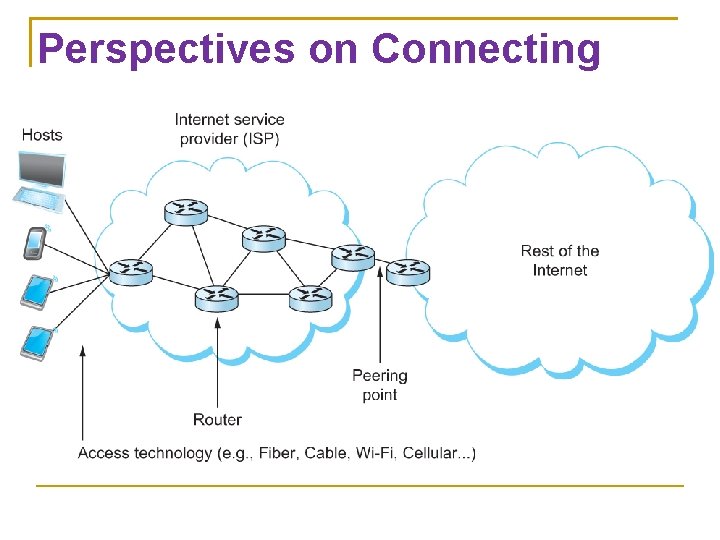 Perspectives on Connecting

Hosts

Internet service provider (ISP)

Rest of the Internet

Peering point

Router

Access technology (e.g., Fiber, Cable, Wi-Fi, Cellular...)